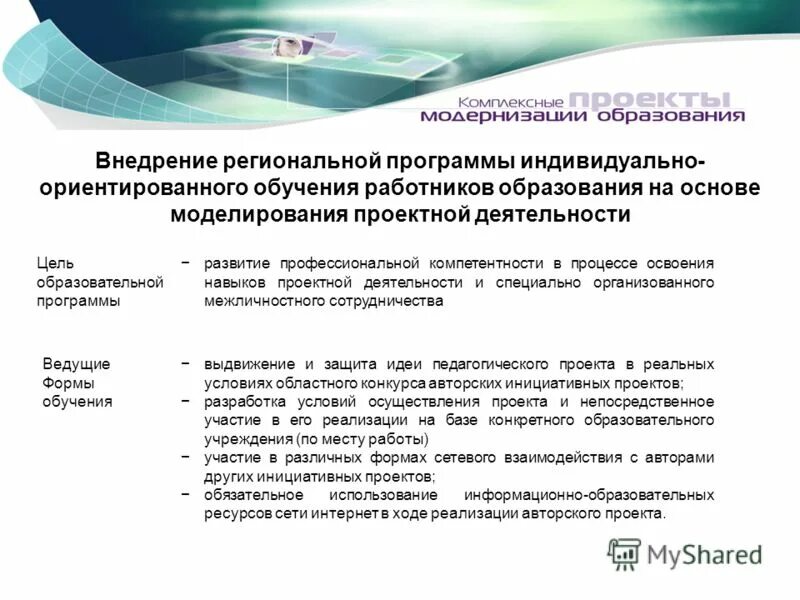 Комплексные проекты модернизации образования

Внедрение региональной программы индивидуально-ориентированного обучения работников образования на основе моделирования проектной деятельности

Цель образовательной программы

− развитие профессиональной компетентности в процессе освоения навыков проектной деятельности и специально организованного межличностного сотрудничества

Ведущие Формы обучения

− выдвижение и защита идеи педагогического проекта в реальных условиях областного конкурса авторских инициативных проектов;
− разработка условий осуществления проекта и непосредственное участие в его реализации на базе конкретного образовательного учреждения (по месту работы)
− участие в различных формах сетевого взаимодействия с авторами других инициативных проектов;
− обязательное использование информационно-образовательных ресурсов сети интернет в ходе реализации авторского проекта.

MyShared